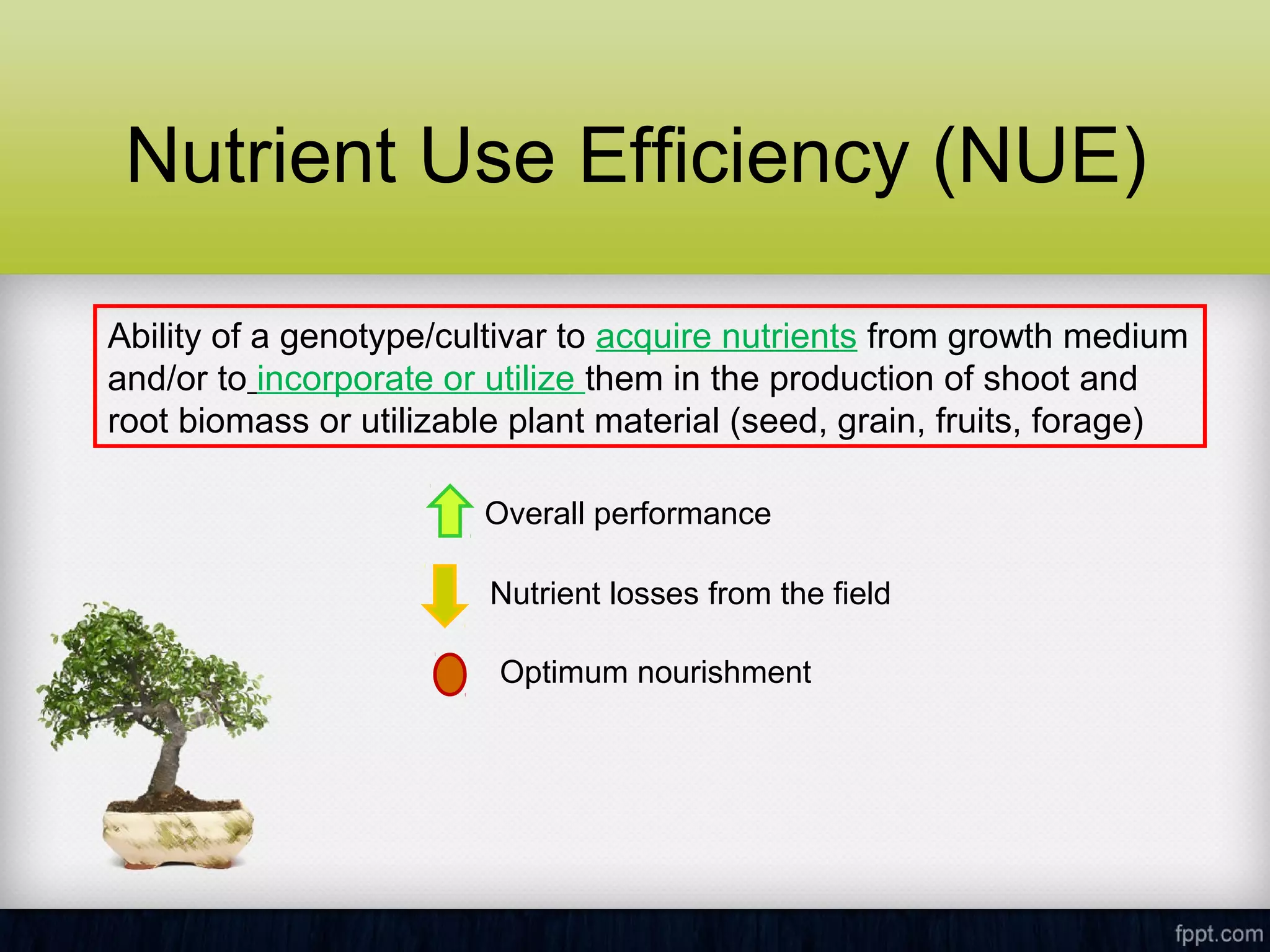 Nutrient Use Efficiency (NUE)

Ability of a genotype/cultivar to acquire nutrients from growth medium and/or to incorporate or utilize them in the production of shoot and root biomass or utilizable plant material (seed, grain, fruits, forage)

Overall performance

Nutrient losses from the field

Optimum nourishment

fppt.com